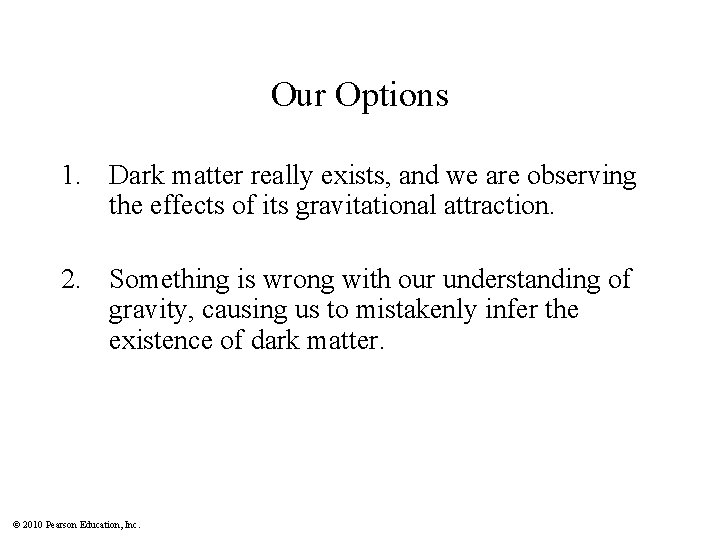 Our Options

1. Dark matter really exists, and we are observing the effects of its gravitational attraction.

2. Something is wrong with our understanding of gravity, causing us to mistakenly infer the existence of dark matter.

© 2010 Pearson Education, Inc.